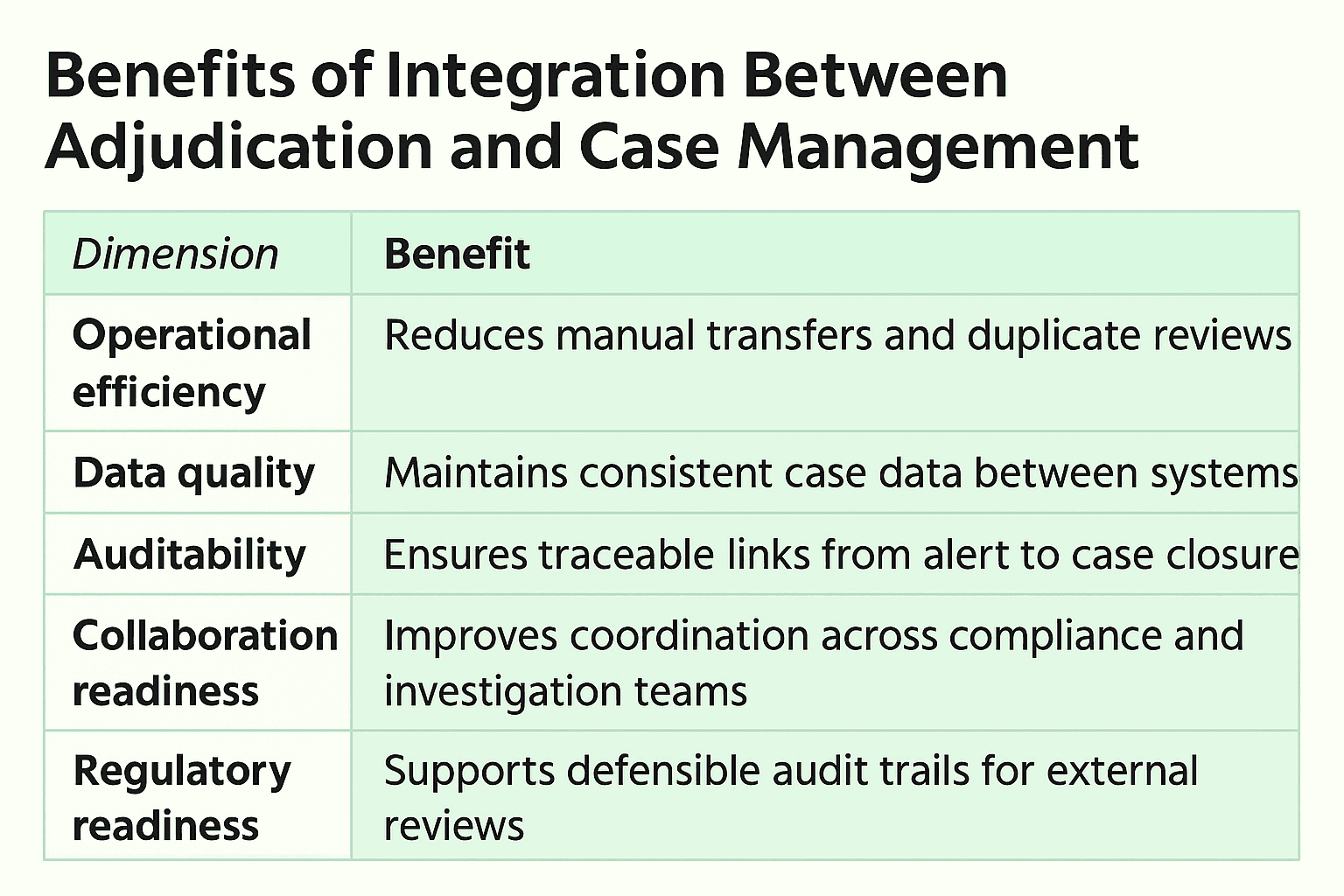 Benefits of Integration Between Adjudication and Case Management

| Dimension | Benefit |
|---|---|
| Operational efficiency | Reduces manual transfers and duplicate reviews |
| Data quality | Maintains consistent case data between systems |
| Auditability | Ensures traceable links from alert to case closure |
| Collaboration readiness | Improves coordination across compliance and investigation teams |
| Regulatory readiness | Supports defensible audit trails for external reviews |